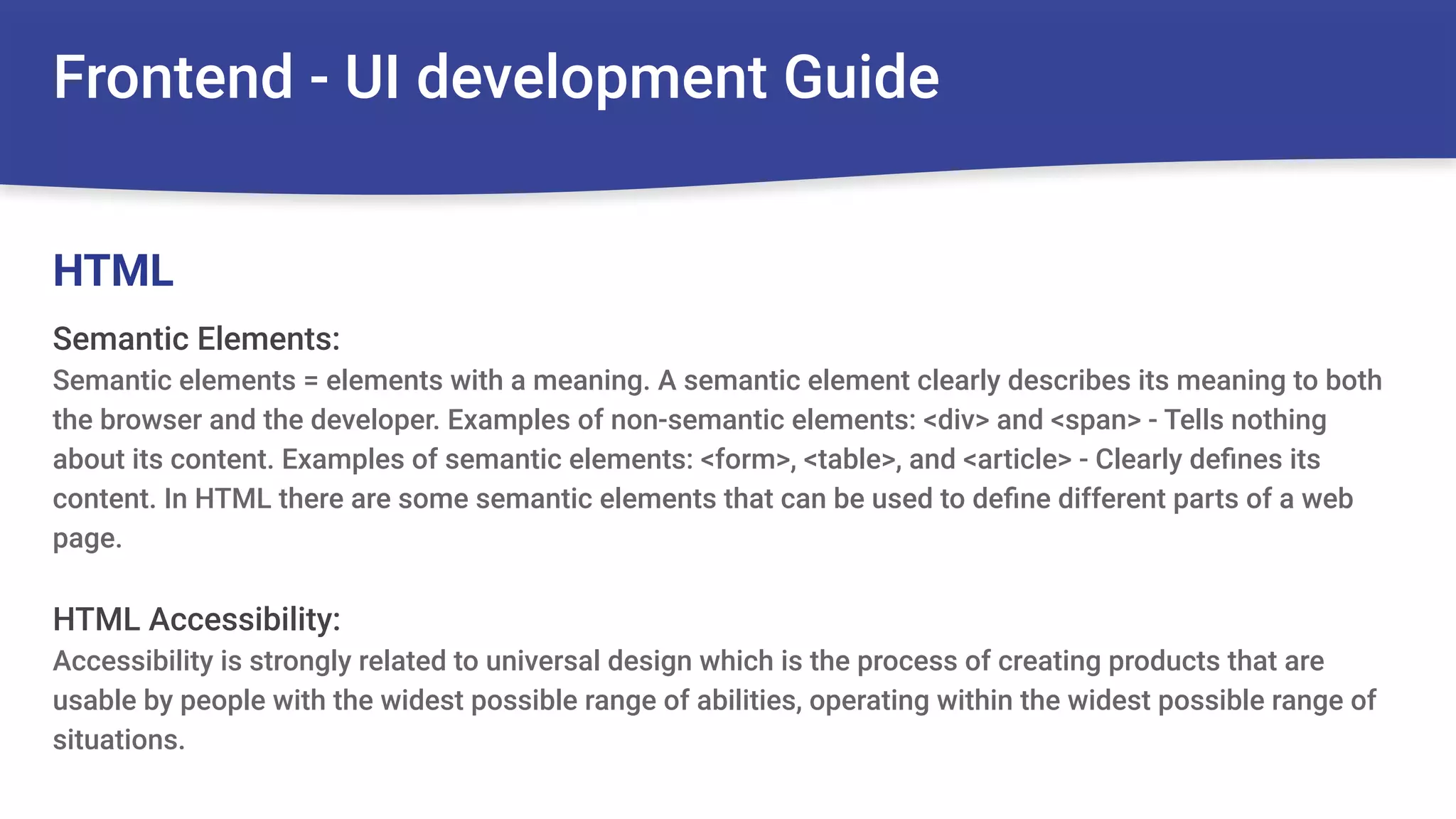 Frontend - UI development Guide

HTML

Semantic Elements:
Semantic elements = elements with a meaning. A semantic element clearly describes its meaning to both the browser and the developer. Examples of non-semantic elements: <div> and <span> - Tells nothing about its content. Examples of semantic elements: <form>, <table>, and <article> - Clearly defines its content. In HTML there are some semantic elements that can be used to define different parts of a web page.

HTML Accessibility:
Accessibility is strongly related to universal design which is the process of creating products that are usable by people with the widest possible range of abilities, operating within the widest possible range of situations.